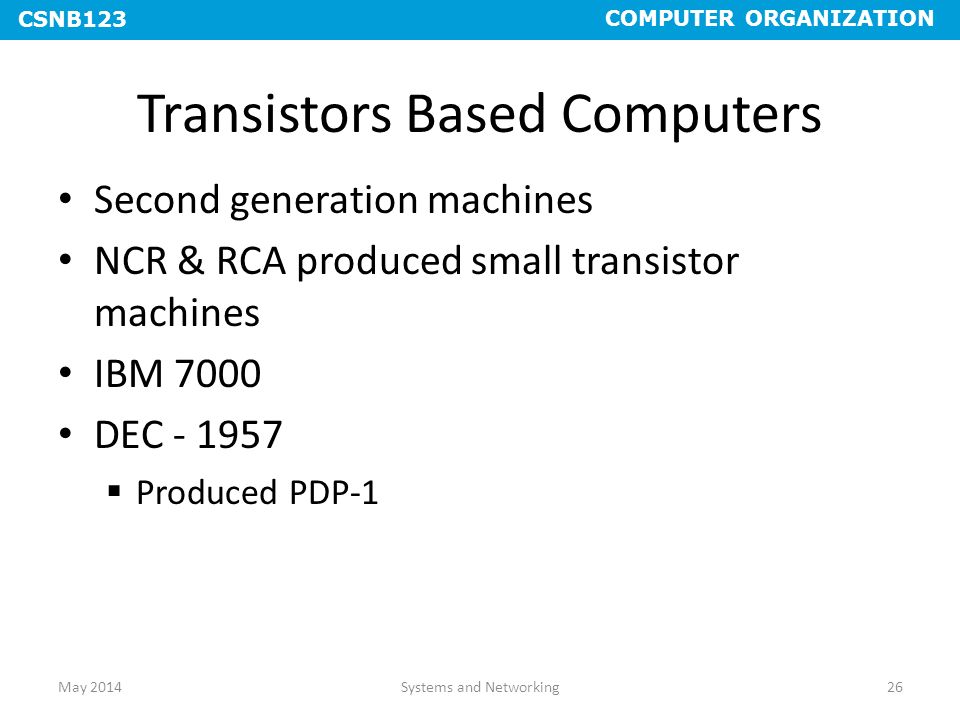 CSNB123 COMPUTER ORGANIZATION

Transistors Based Computers

• Second generation machines
• NCR & RCA produced small transistor machines
• IBM 7000
• DEC - 1957
▪ Produced PDP-1

May 2014 Systems and Networking 26